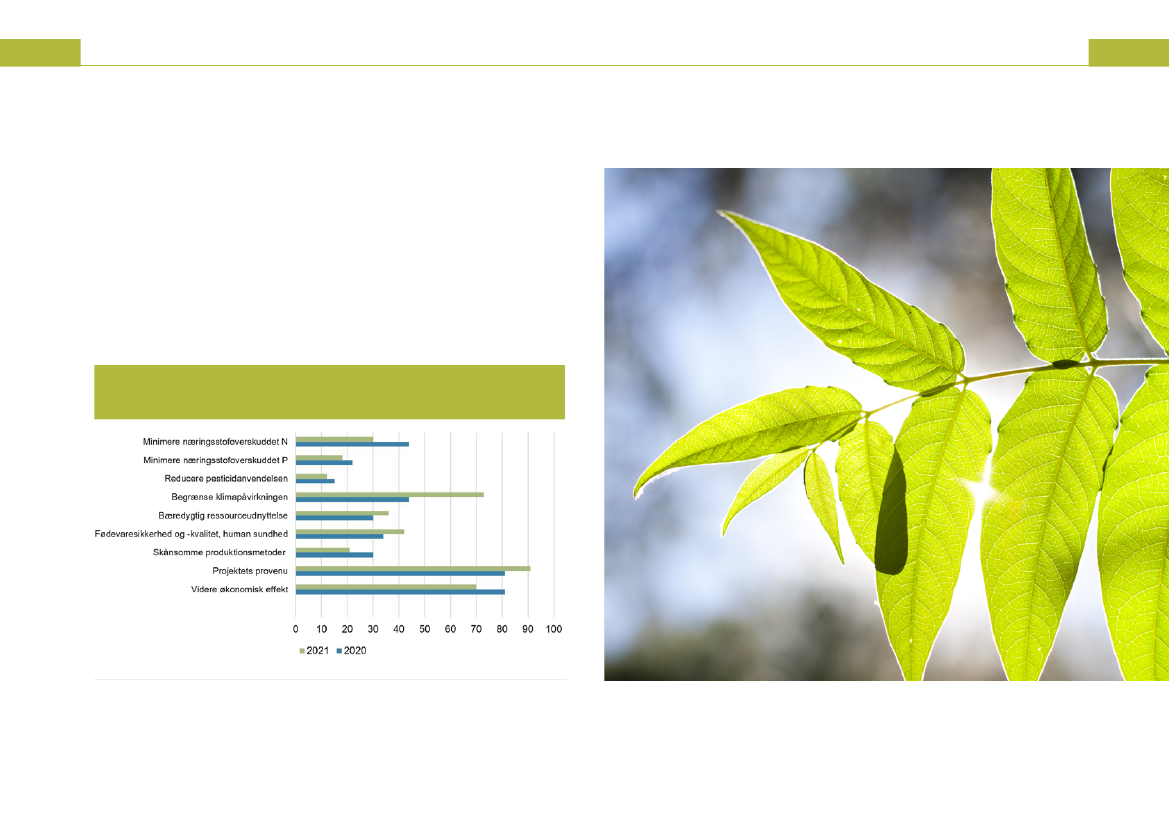 Minimere næringsstofoverskuddet N
Minimere næringsstofoverskuddet P
Reducere pesticidanvendelsen
Begrænse klimapåvirkningen
Bæredygtig ressourceudnyttelse
Fødevaresikkerhed og -kvalitet, human sundhed
Skånsomme produktionsmetoder
Projektets provenu
Videre økonomisk effekt

0 10 20 30 40 50 60 70 80 90 100

2021 2020